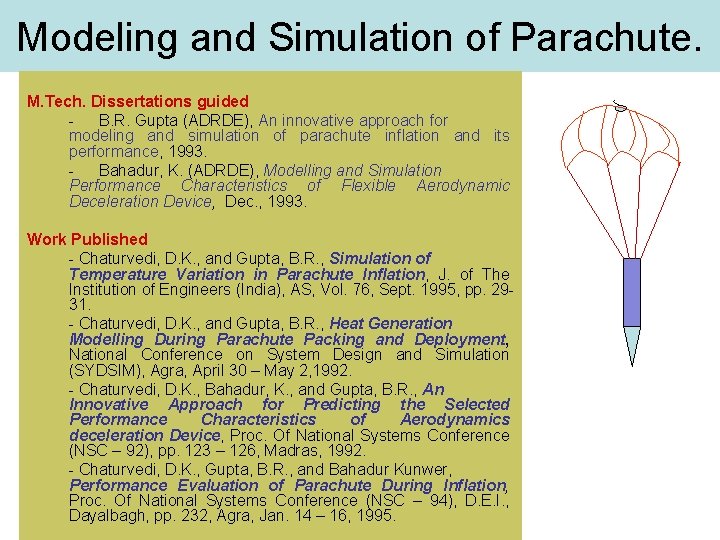 Modeling and Simulation of Parachute.

M.Tech. Dissertations guided

- B.R. Gupta (ADRDE), An innovative approach for modeling and simulation of parachute inflation and its performance, 1993.

- Bahadur, K. (ADRDE), Modelling and Simulation Performance Characteristics of Flexible Aerodynamic Deceleration Device, Dec., 1993.

Work Published

- Chaturvedi, D.K., and Gupta, B.R., Simulation of Temperature Variation in Parachute Inflation, J. of The Institution of Engineers (India), AS, Vol. 76, Sept. 1995, pp. 29-31.

- Chaturvedi, D.K., and Gupta, B.R., Heat Generation Modelling During Parachute Packing and Deployment, National Conference on System Design and Simulation (SYDSIM), Agra, April 30 – May 2,1992.

- Chaturvedi, D.K., Bahadur, K., and Gupta, B.R., An Innovative Approach for Predicting the Selected Performance Characteristics of Aerodynamics deceleration Device, Proc. Of National Systems Conference (NSC – 92), pp. 123 – 126, Madras, 1992.

- Chaturvedi, D.K., Gupta, B.R., and Bahadur Kunwer, Performance Evaluation of Parachute During Inflation, Proc. Of National Systems Conference (NSC – 94), D.E.I., Dayalbagh, pp. 232, Agra, Jan. 14 – 16, 1995.